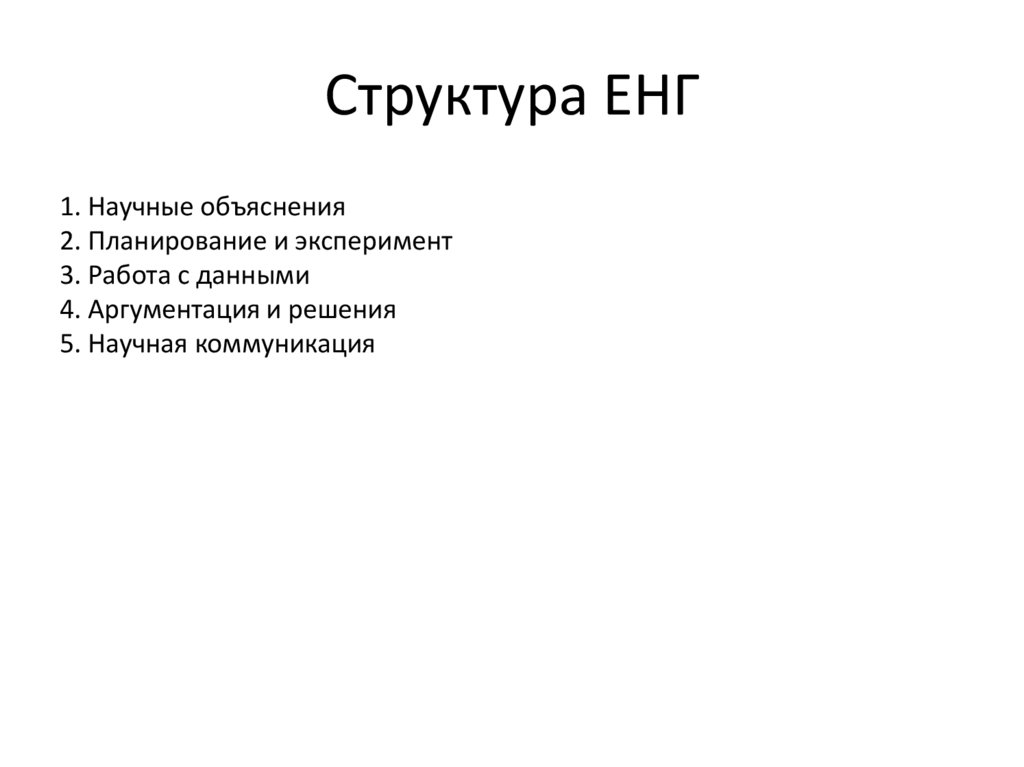 Структура ЕНГ

1. Научные объяснения
2. Планирование и эксперимент
3. Работа с данными
4. Аргументация и решения
5. Научная коммуникация